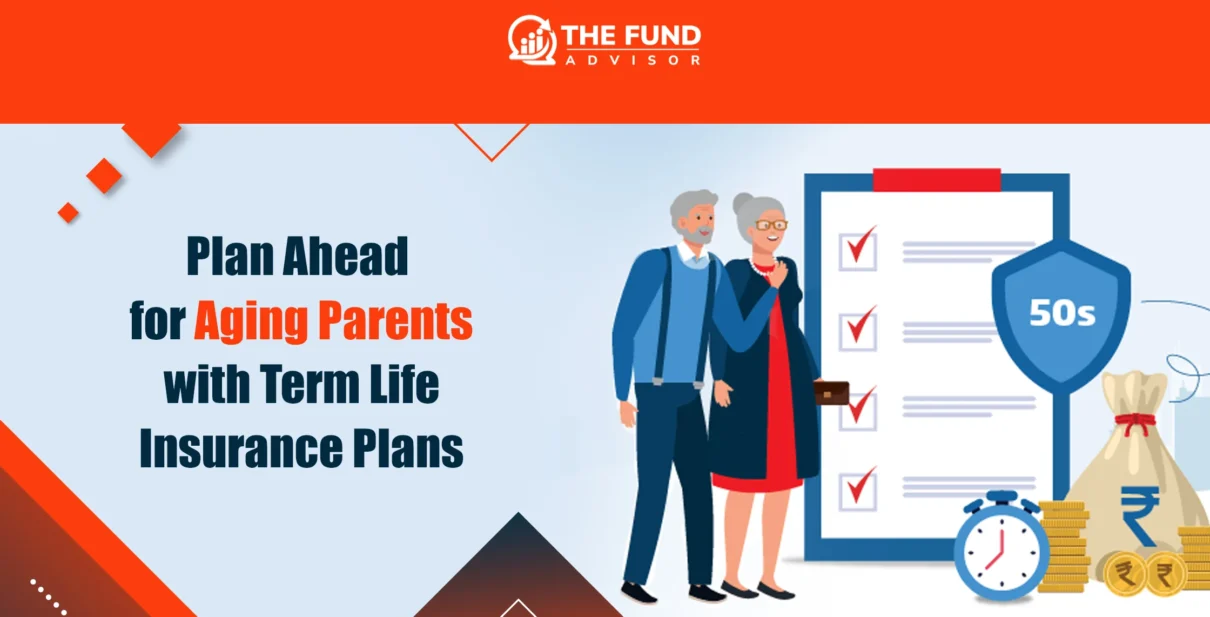 THE FUND
ADVISOR

Plan Ahead for Aging Parents with Term Life Insurance Plans

50s

₹

₹ ₹